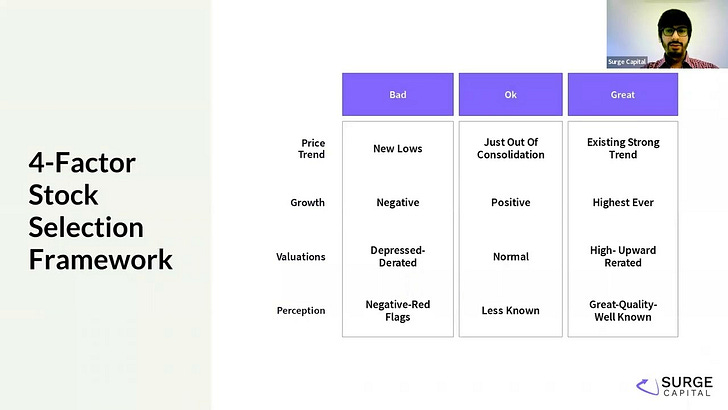 Surge Capital

4-Factor Stock Selection Framework

| | Bad | Ok | Great |
|---|---|---|---|
| Price Trend | New Lows | Just Out Of Consolidation | Existing Strong Trend |
| Growth | Negative | Positive | Highest Ever |
| Valuations | Depressed-Derated | Normal | High- Upward Rerated |
| Perception | Negative-Red Flags | Less Known | Great-Quality-Well Known |

SURGE CAPITAL